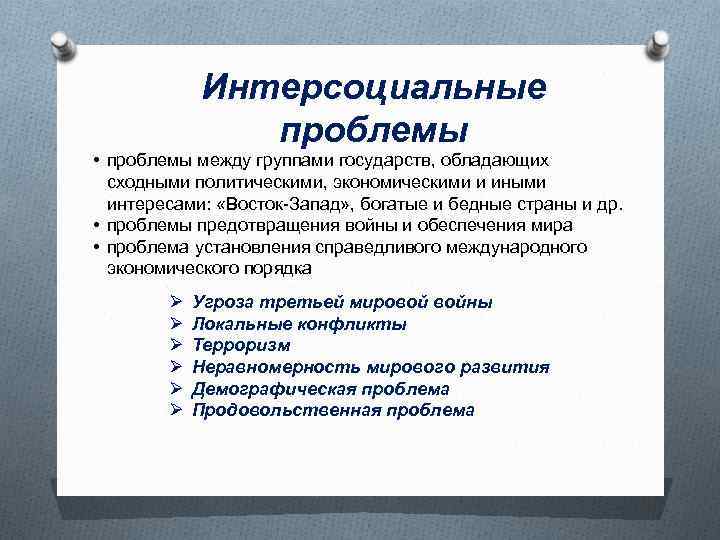 Интерсоциальные проблемы

• проблемы между группами государств, обладающих сходными политическими, экономическими и иными интересами: «Восток-Запад», богатые и бедные страны и др.
• проблемы предотвращения войны и обеспечения мира
• проблема установления справедливого международного экономического порядка

➢ Угроза третьей мировой войны
➢ Локальные конфликты
➢ Терроризм
➢ Неравномерность мирового развития
➢ Демографическая проблема
➢ Продовольственная проблема